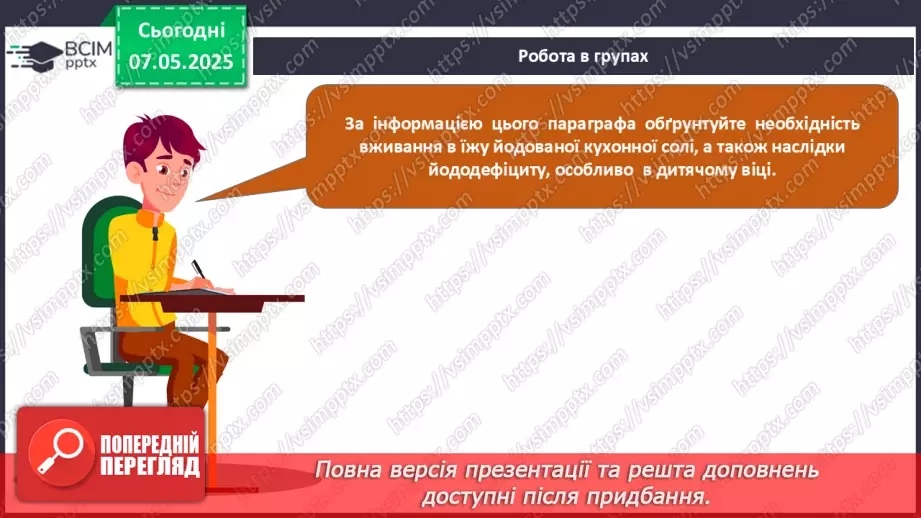 ВСІМ pptx

Сьогодні
07.05.2025

Робота в групах

За інформацією цього параграфа обґрунтуйте необхідність вживання в їжу йодованої кухонної солі, а також наслідки йододефіциту, особливо в дитячому віці.

https://vsimpptx.com

ПОПЕРЕДНІЙ ПЕРЕГЛЯД

Повна версія презентації та решта доповнень доступні після придбання.